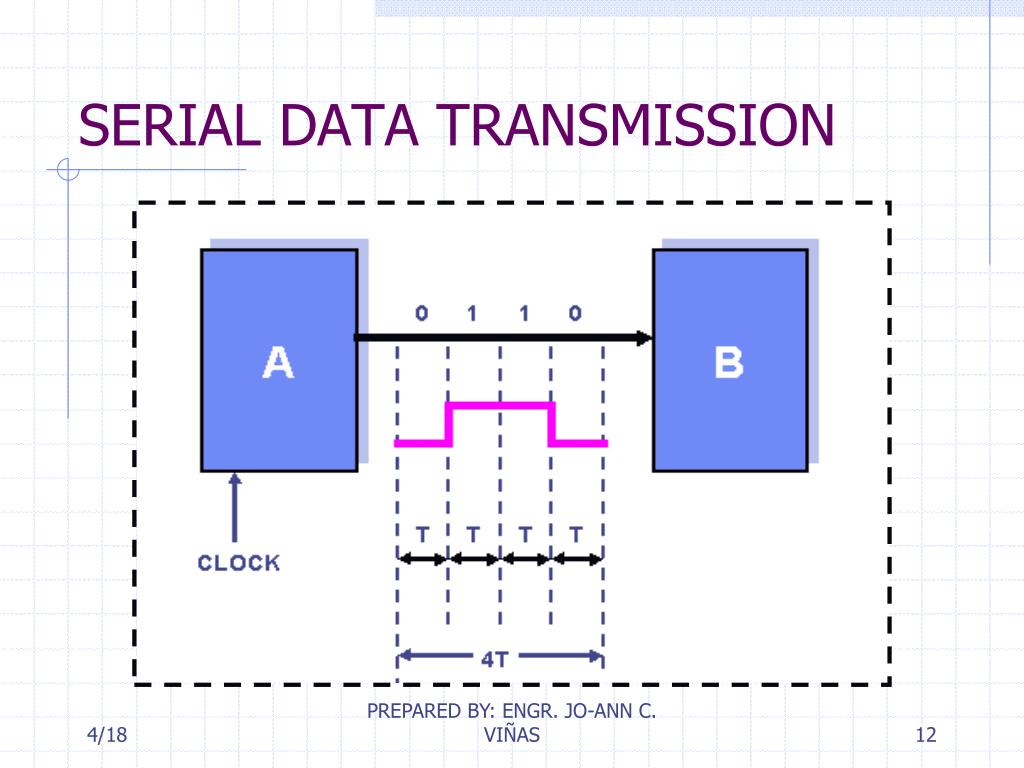 SERIAL DATA TRANSMISSION

A

0 1 1 0

B

CLOCK

T T T T

4T

4/18

PREPARED BY: ENGR. JO-ANN C. VIÑAS

12